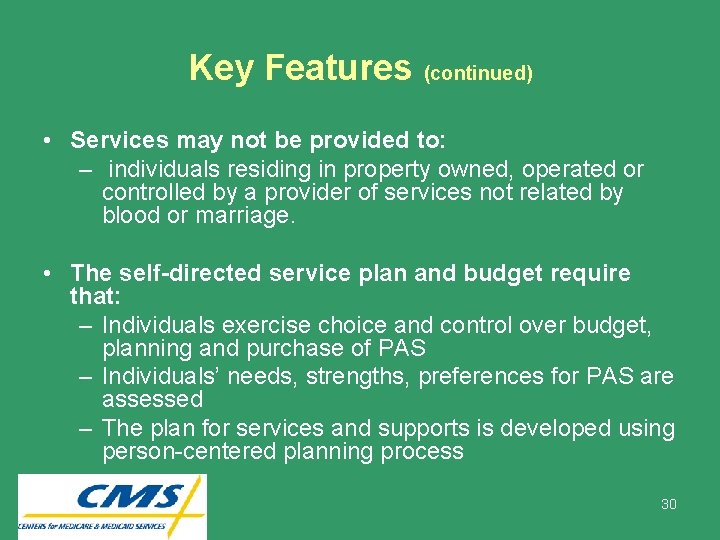 Key Features (continued)

• Services may not be provided to:
– individuals residing in property owned, operated or controlled by a provider of services not related by blood or marriage.

• The self-directed service plan and budget require that:
– Individuals exercise choice and control over budget, planning and purchase of PAS
– Individuals' needs, strengths, preferences for PAS are assessed
– The plan for services and supports is developed using person-centered planning process

CMS
CENTERS for MEDICARE & MEDICAID SERVICES

30